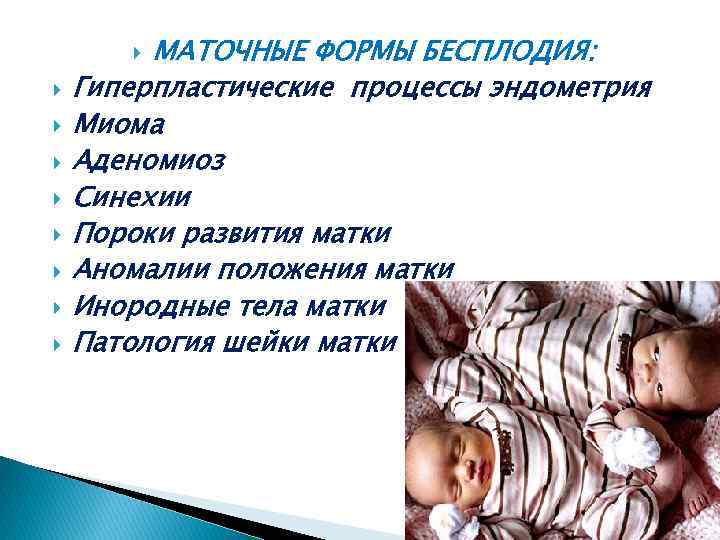 МАТОЧНЫЕ ФОРМЫ БЕСПЛОДИЯ:
Гиперпластические процессы эндометрия
Миома
Аденомиоз
Синехии
Пороки развития матки
Аномалии положения матки
Инородные тела матки
Патология шейки матки